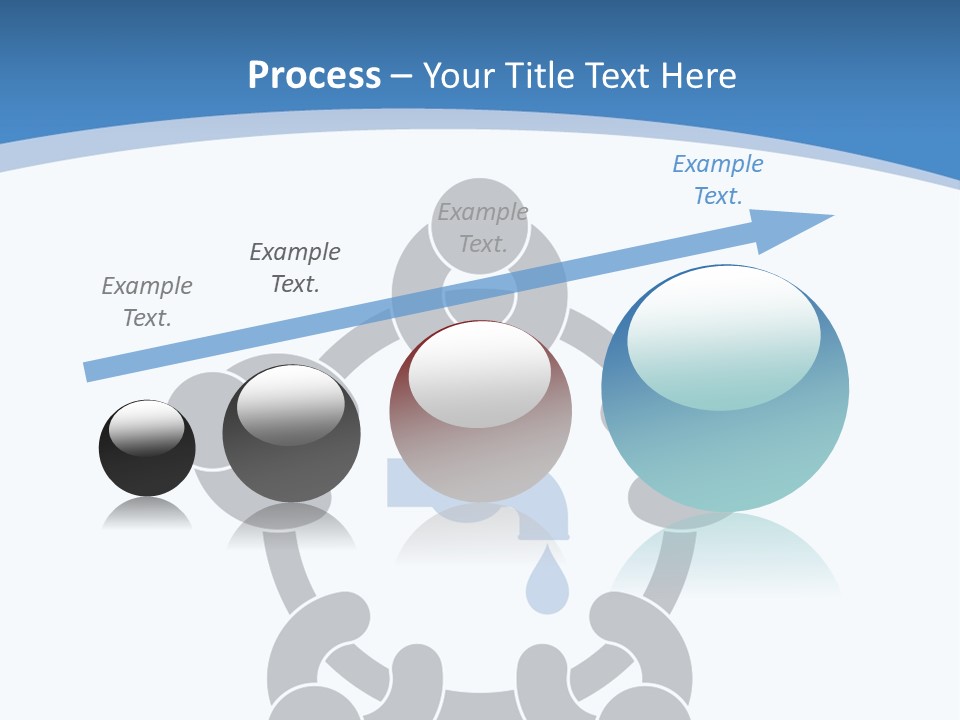 Process – Your Title Text Here

Example Text.

Example Text.

Example Text.

Example Text.